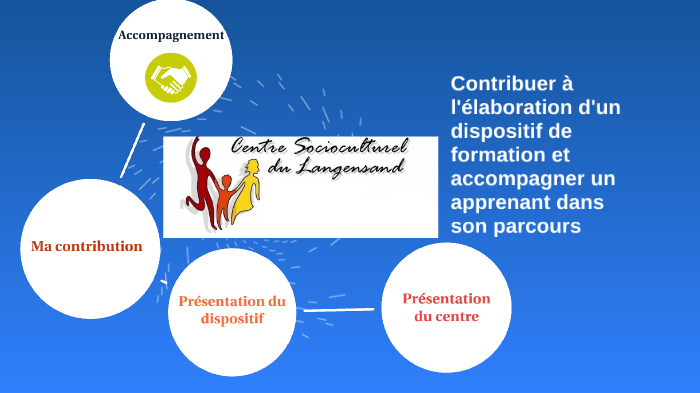 Accompagnement

Centre Socioculturel du Langensand

Contribuer à l'élaboration d'un dispositif de formation et accompagner un apprenant dans son parcours

Ma contribution

Présentation du dispositif

Présentation du centre